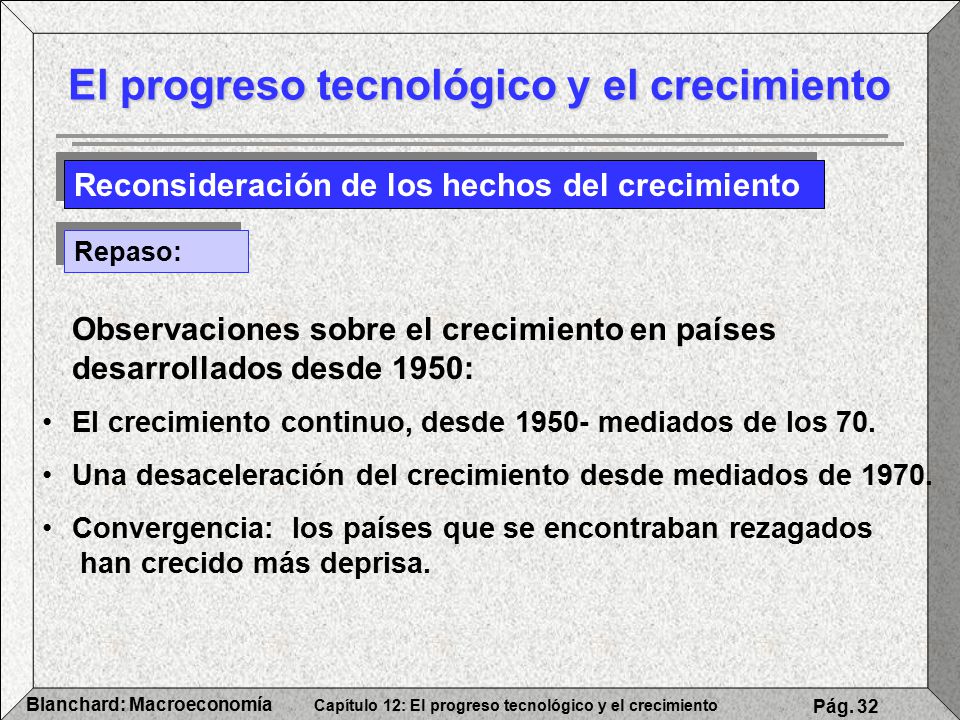 El progreso tecnológico y el crecimiento

Reconsideración de los hechos del crecimiento

Repaso:

Observaciones sobre el crecimiento en países desarrollados desde 1950:

• El crecimiento continuo, desde 1950- mediados de los 70.

• Una desaceleración del crecimiento desde mediados de 1970.

• Convergencia: los países que se encontraban rezagados han crecido más deprisa.

Blanchard: Macroeconomía Capítulo 12: El progreso tecnológico y el crecimiento Pág. 32